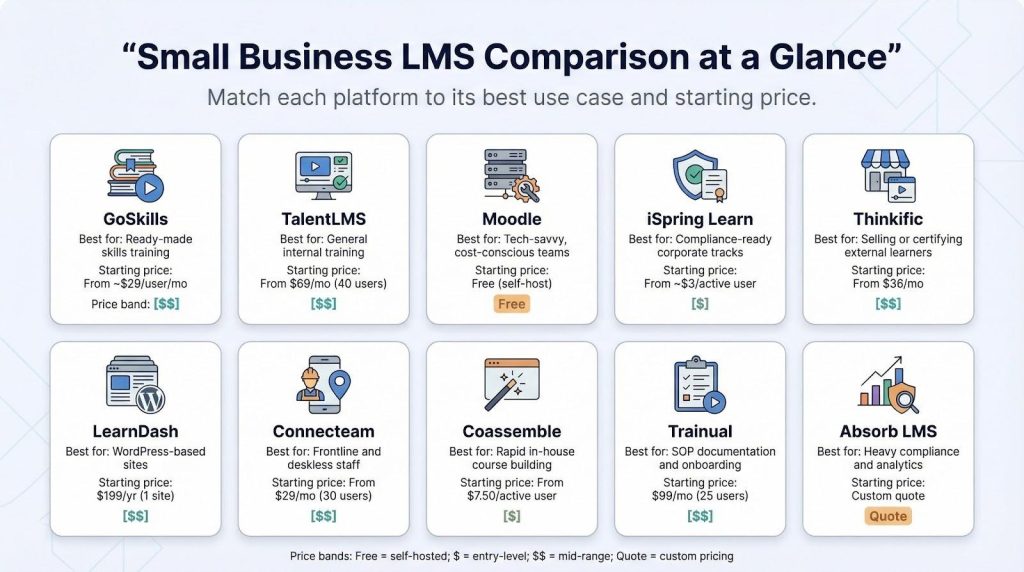 “Small Business LMS Comparison at a Glance”

Match each platform to its best use case and starting price.

GoSkills
Best for: Ready-made skills training
Starting price: From ~$29/user/mo
Price band: [$$]

TalentLMS
Best for: General internal training
Starting price: From $69/mo (40 users)
[$$]

Moodle
Best for: Tech-savvy, cost-conscious teams
Starting price: Free (self-host)
Free

iSpring Learn
Best for: Compliance-ready corporate tracks
Starting price: From ~$3/active user
[$]

Thinkific
Best for: Selling or certifying external learners
Starting price: From $36/mo
[$$]

LearnDash
Best for: WordPress-based sites
Starting price: $199/yr (1 site)
[$$]

Connecteam
Best for: Frontline and deskless staff
Starting price: From $29/mo (30 users)
[$$]

Coassemble
Best for: Rapid in-house course building
Starting price: From $7.50/active user
[$]

Trainual
Best for: SOP documentation and onboarding
Starting price: $99/mo (25 users)
[$$]

Absorb LMS
Best for: Heavy compliance and analytics
Starting price: Custom quote
Quote

Price bands: Free = self-hosted; $ = entry-level; $$ = mid-range; Quote = custom pricing